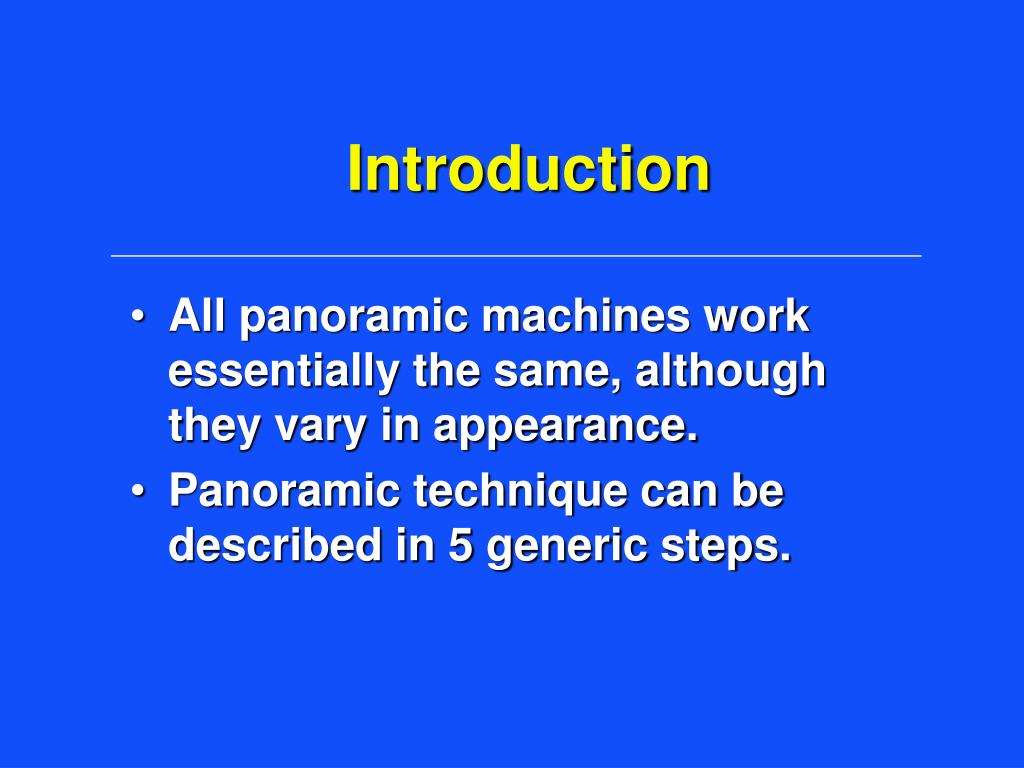 Introduction

• All panoramic machines work essentially the same, although they vary in appearance.
• Panoramic technique can be described in 5 generic steps.